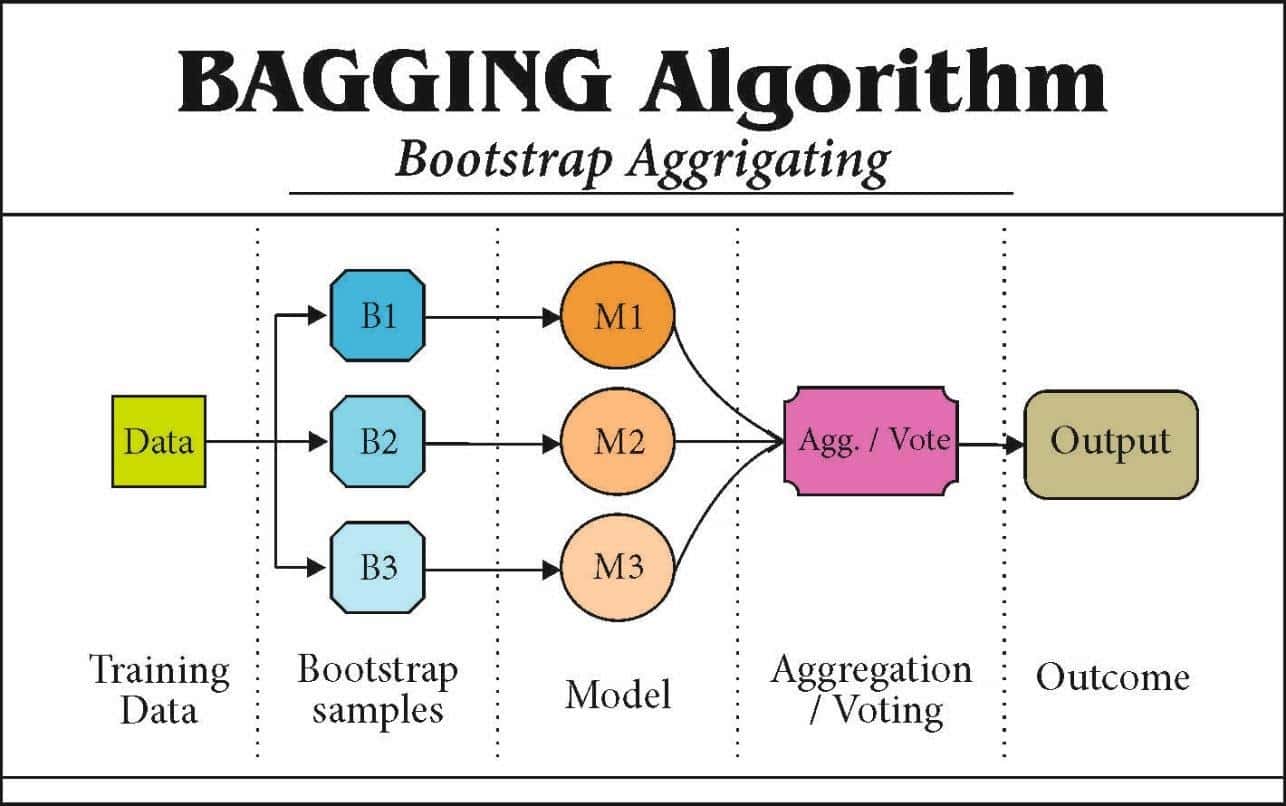 BAGGING Algorithm
Bootstrap Aggrigating

Data

B1
B2
B3

M1
M2
M3

Agg. / Vote

Output

Training Data

Bootstrap samples

Model

Aggregation / Voting

Outcome